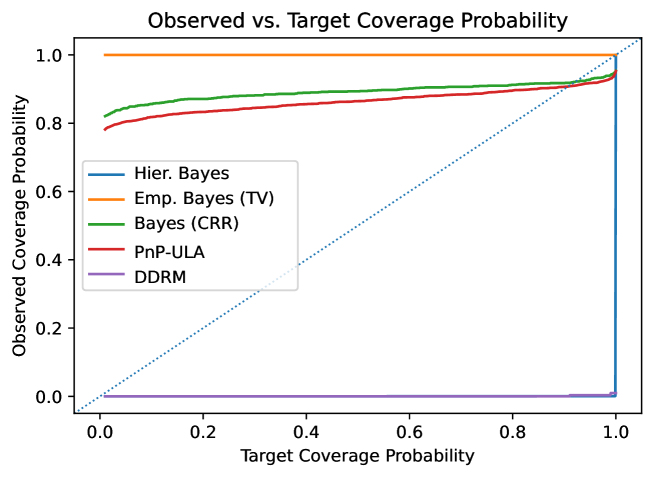 Observed vs. Target Coverage Probability

Observed Coverage Probability

1.0
0.8
0.6
0.4
0.2
0.0

Hier. Bayes
Emp. Bayes (TV)
Bayes (CRR)
PnP-ULA
DDRM

0.0
0.2
0.4
0.6
0.8
1.0

Target Coverage Probability